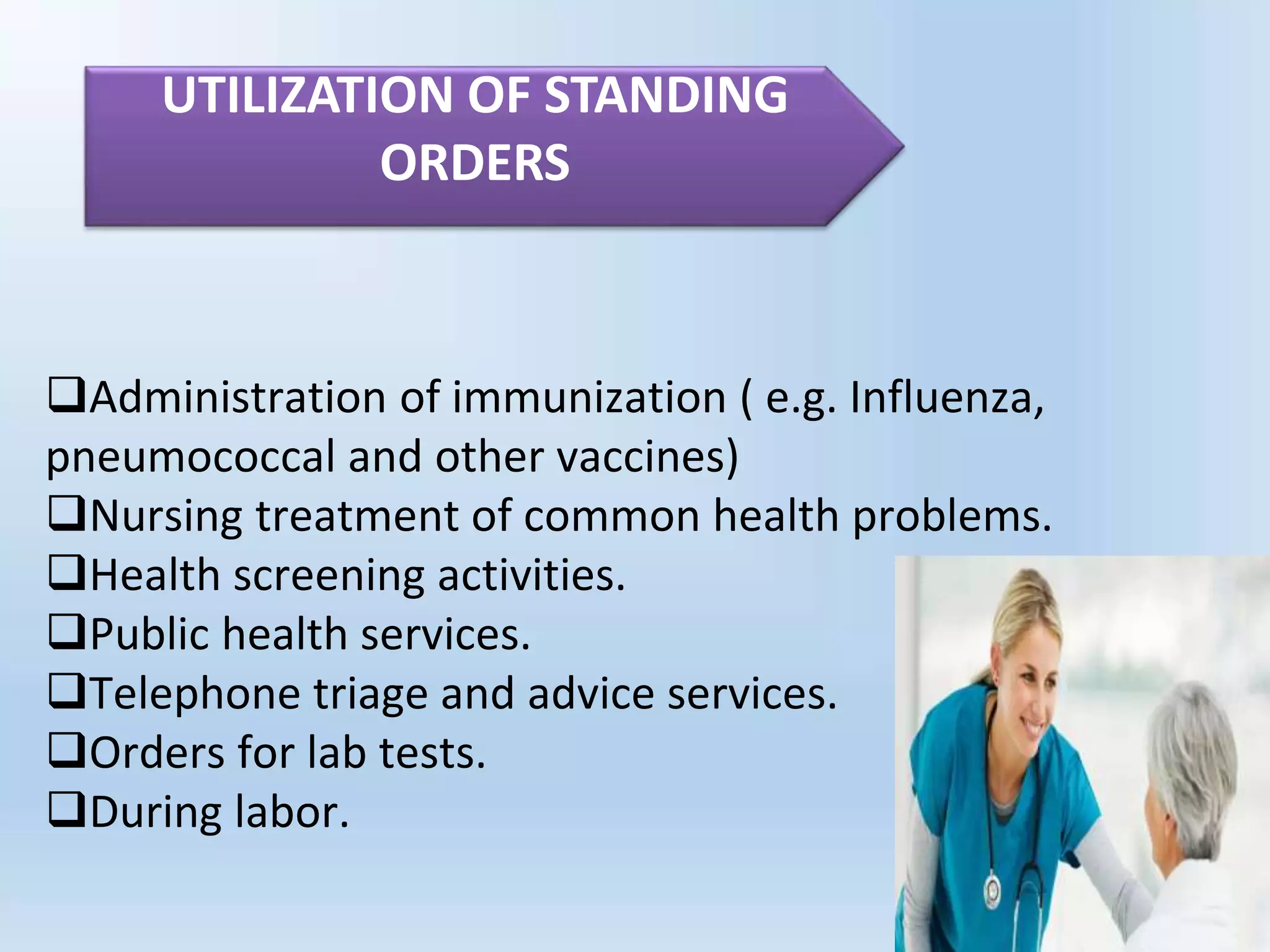 UTILIZATION OF STANDING ORDERS

❑Administration of immunization ( e.g. Influenza, pneumococcal and other vaccines)
❑Nursing treatment of common health problems.
❑Health screening activities.
❑Public health services.
❑Telephone triage and advice services.
❑Orders for lab tests.
❑During labor.